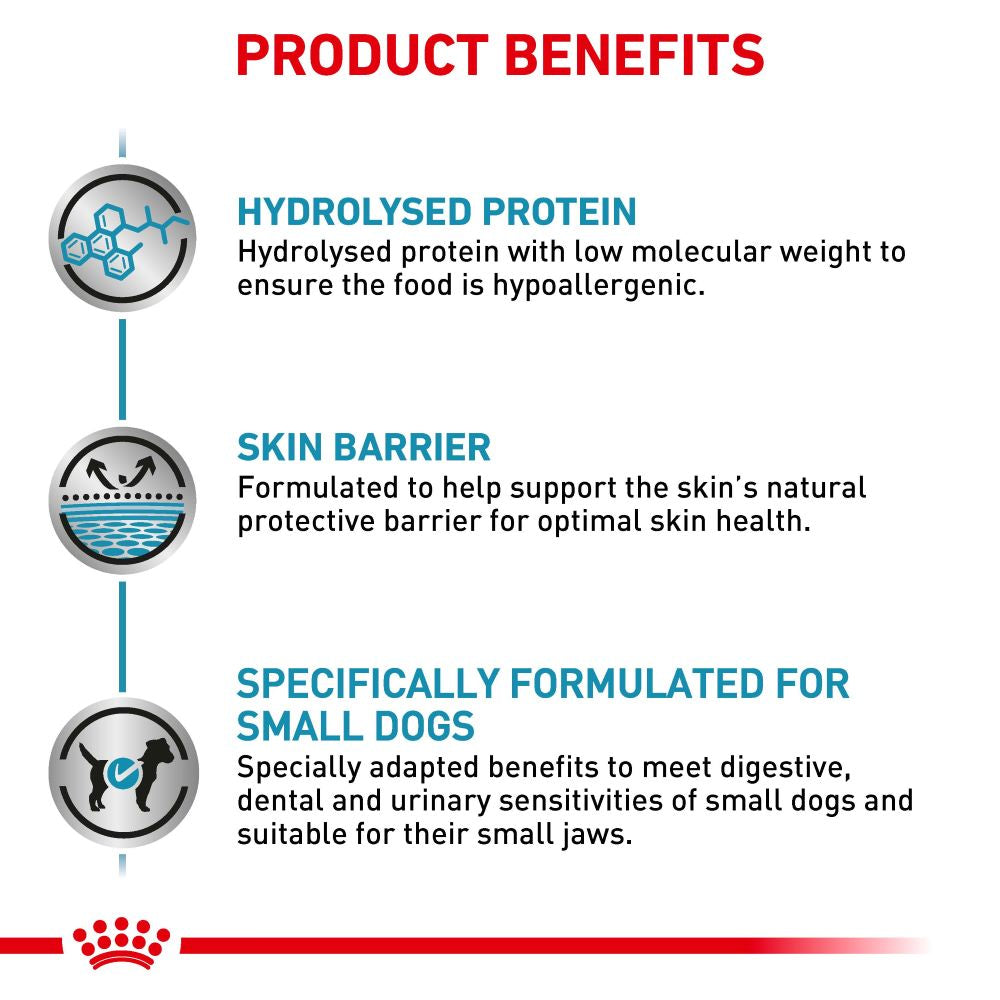 PRODUCT BENEFITS

HYDROLYSED PROTEIN
Hydrolysed protein with low molecular weight to ensure the food is hypoallergenic.

SKIN BARRIER
Formulated to help support the skin's natural protective barrier for optimal skin health.

SPECIFICALLY FORMULATED FOR SMALL DOGS
Specially adapted benefits to meet digestive, dental and urinary sensitivities of small dogs and suitable for their small jaws.